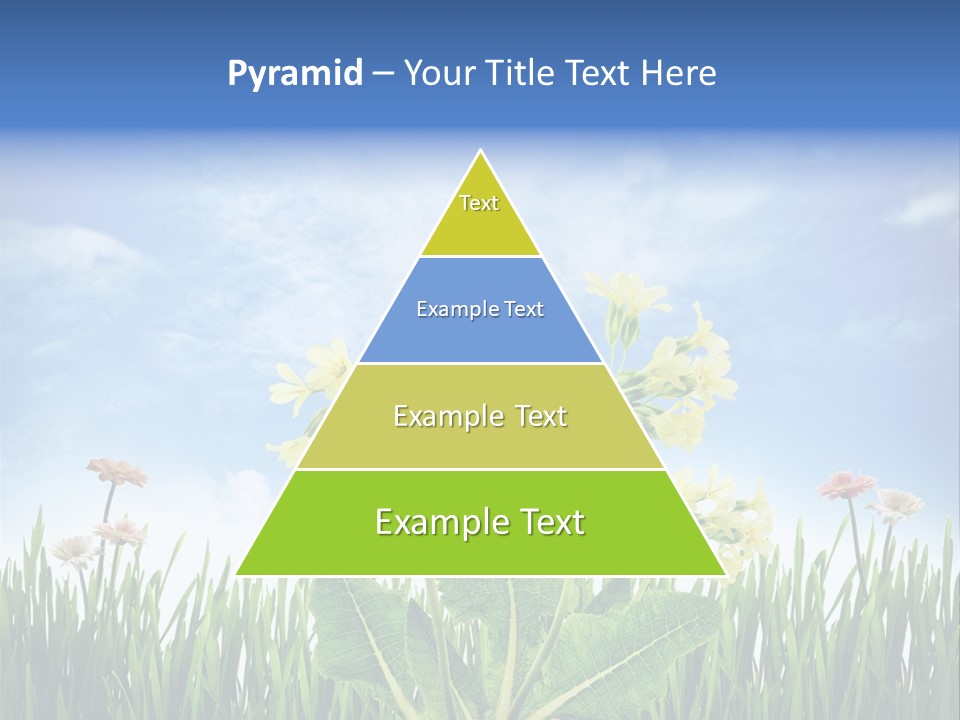 Pyramid – Your Title Text Here

Text

Example Text

Example Text

Example Text